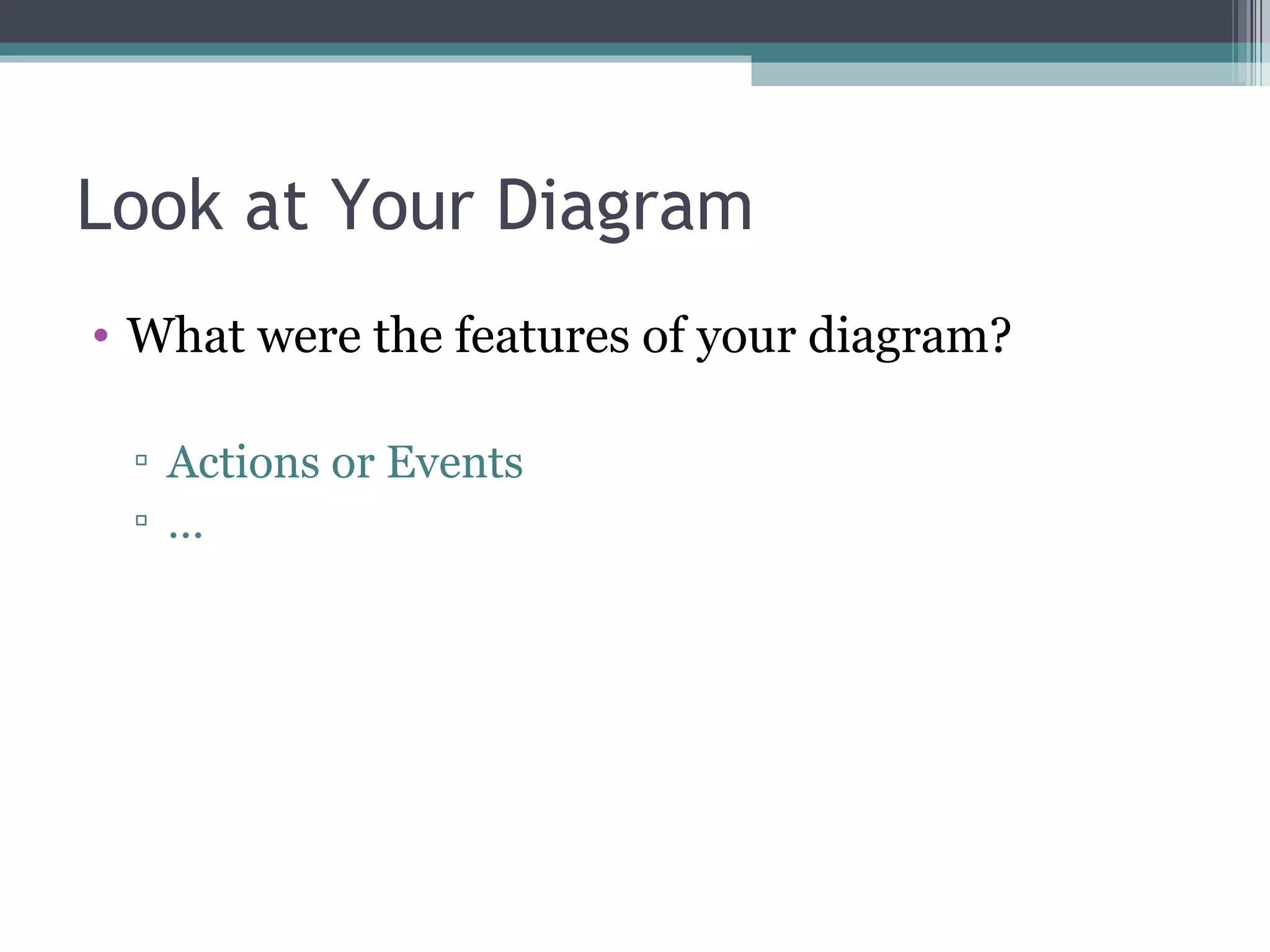 Look at Your Diagram

• What were the features of your diagram?

▫ Actions or Events
▫ …